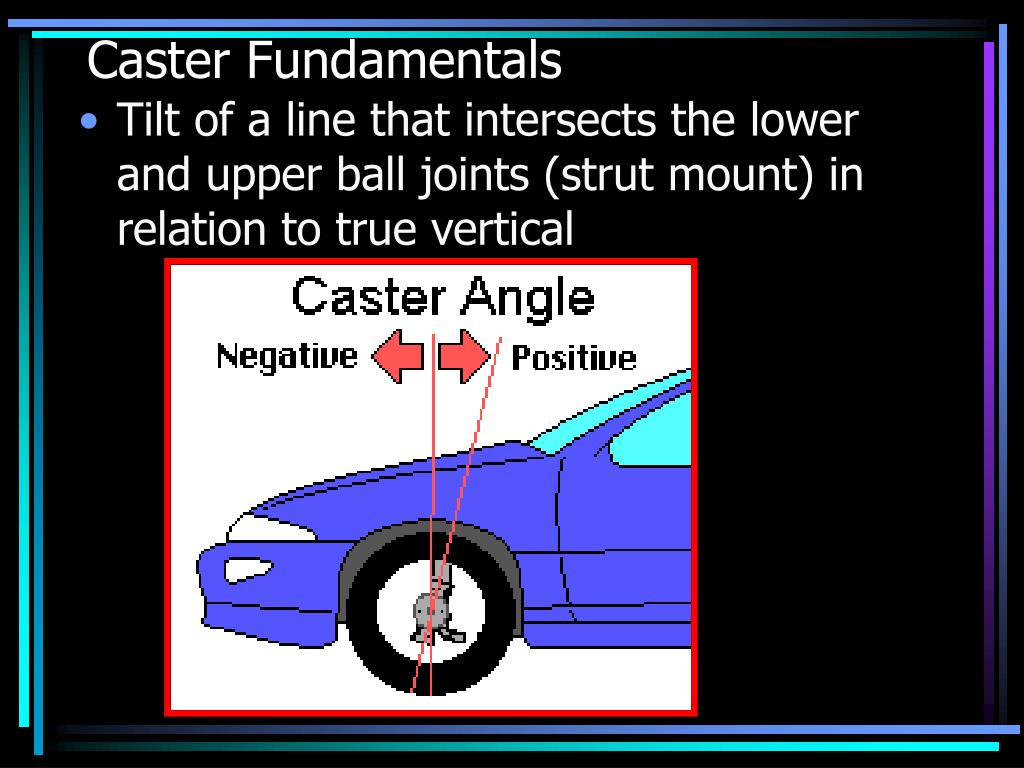 Caster Fundamentals

• Tilt of a line that intersects the lower and upper ball joints (strut mount) in relation to true vertical

Caster Angle

Negative

Positive